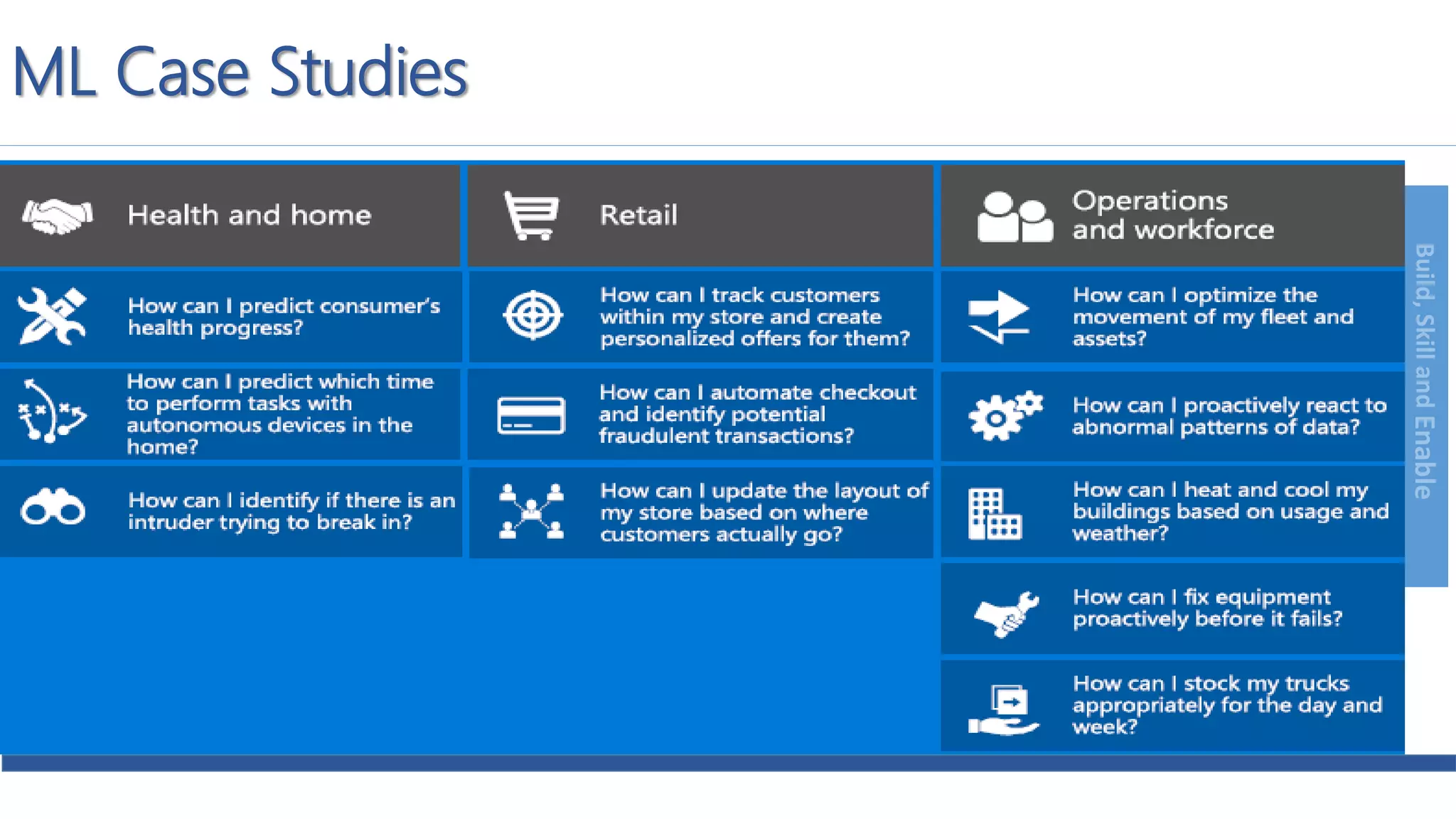 ML Case Studies

Health and home

How can I predict consumer's health progress?

How can I predict which time to perform tasks with autonomous devices in the home?

How can I identify if there is an intruder trying to break in?

Retail

How can I track customers within my store and create personalized offers for them?

How can I automate checkout and identify potential fraudulent transactions?

How can I update the layout of my store based on where customers actually go?

Operations and workforce

How can I optimize the movement of my fleet and assets?

How can I proactively react to abnormal patterns of data?

How can I heat and cool my buildings based on usage and weather?

How can I fix equipment proactively before it fails?

How can I stock my trucks appropriately for the day and week?

Build, Skill and Enable